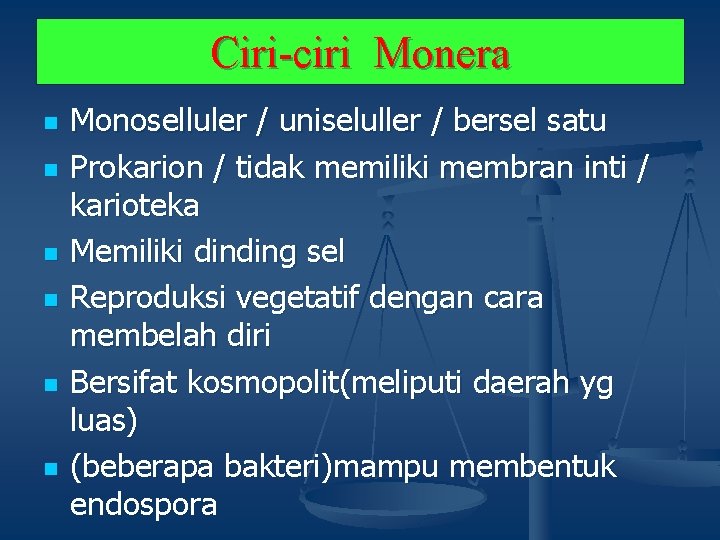 Ciri-ciri Monera

- Monoselluler / uniseluller / bersel satu
- Prokarion / tidak memiliki membran inti / karioteka
- Memiliki dinding sel
- Reproduksi vegetatif dengan cara membelah diri
- Bersifat kosmopolit(meliputi daerah yg luas)
- (beberapa bakteri)mampu membentuk endospora